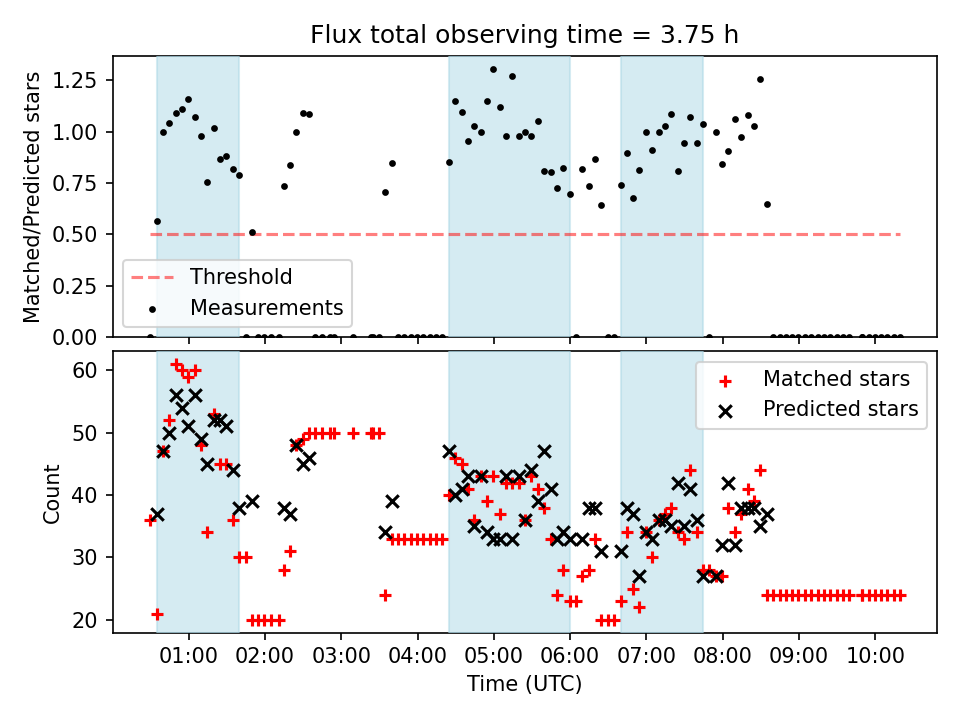 Flux total observing time = 3.75 h

Matched/Predicted stars

1.25
1.00
0.75
0.50
0.25
0.00

Threshold
Measurements

Count

60
50
40
30
20

Matched stars
Predicted stars

01:00 02:00 03:00 04:00 05:00 06:00 07:00 08:00 09:00 10:00

Time (UTC)